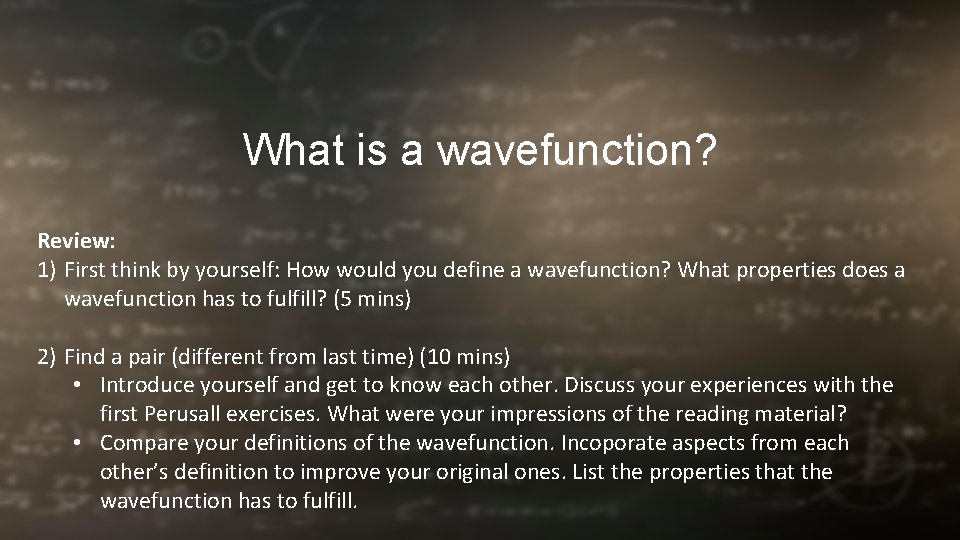 What is a wavefunction?

Review:

1) First think by yourself: How would you define a wavefunction? What properties does a wavefunction has to fulfill? (5 mins)

2) Find a pair (different from last time) (10 mins)
• Introduce yourself and get to know each other. Discuss your experiences with the first Perusall exercises. What were your impressions of the reading material?
• Compare your definitions of the wavefunction. Incoporate aspects from each other's definition to improve your original ones. List the properties that the wavefunction has to fulfill.